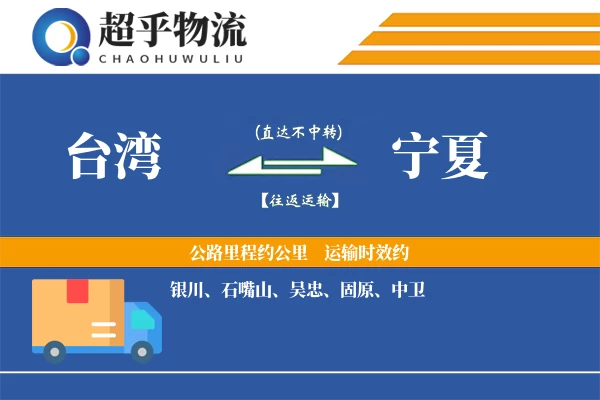 超乎物流
CHAOHUWULIU

台湾
(直达不中转)
【往返运输】
宁夏

公路里程约公里　运输时效约

银川、石嘴山、吴忠、固原、中卫